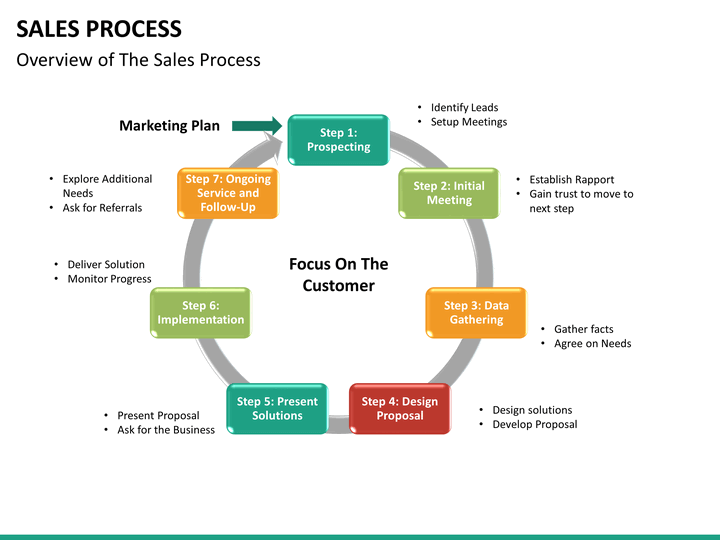 SALES PROCESS
Overview of The Sales Process

Marketing Plan

Step 1: Prospecting
• Identify Leads
• Setup Meetings

Step 2: Initial Meeting
• Establish Rapport
• Gain trust to move to next step

Step 3: Data Gathering
• Gather facts
• Agree on Needs

Step 4: Design Proposal
• Design solutions
• Develop Proposal

Step 5: Present Solutions
• Present Proposal
• Ask for the Business

Step 6: Implementation
• Deliver Solution
• Monitor Progress

Step 7: Ongoing Service and Follow-Up
• Explore Additional Needs
• Ask for Referrals

Focus On The Customer